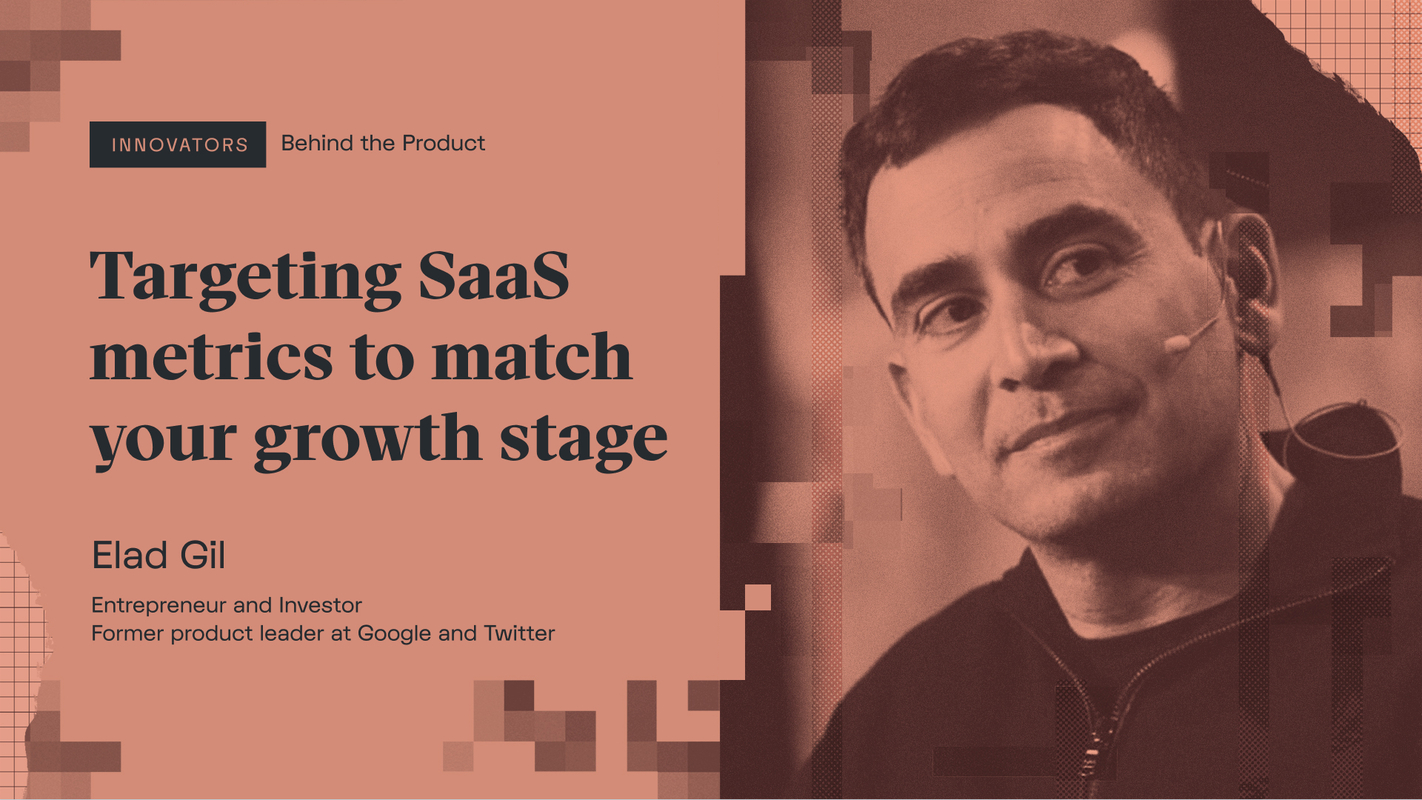 INNOVATORS Behind the Product

Targeting SaaS metrics to match your growth stage

Elad Gil

Entrepreneur and Investor
Former product leader at Google and Twitter